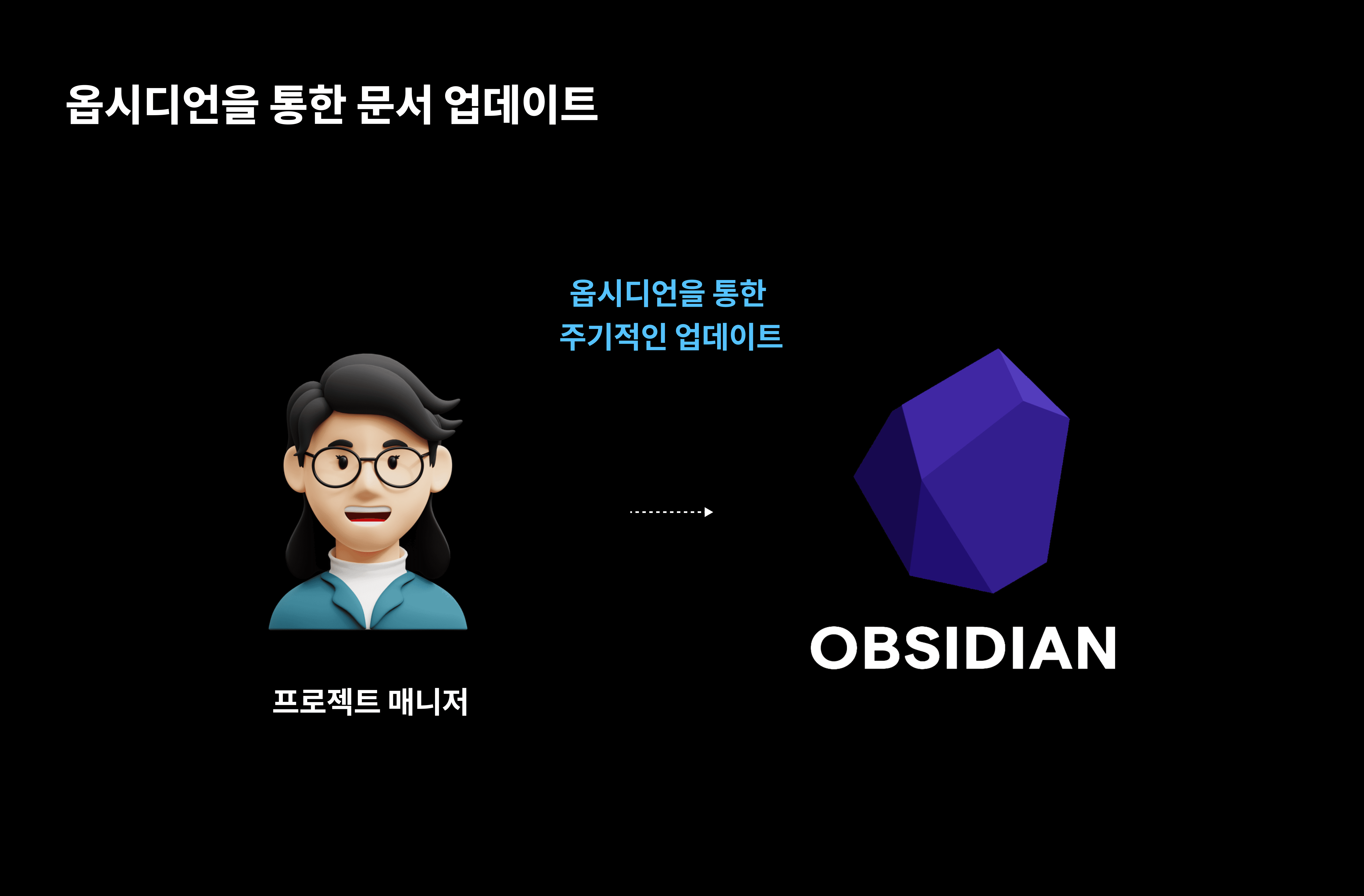 옵시디언을 통한 문서 업데이트

옵시디언을 통한
주기적인 업데이트

프로젝트 매니저

OBSIDIAN